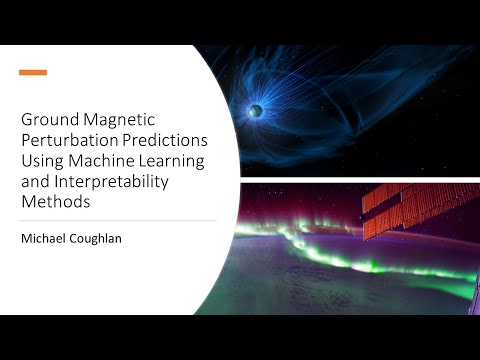 Ground Magnetic Perturbation Predictions Using Machine Learning and Interpretability Methods

Michael Coughlan